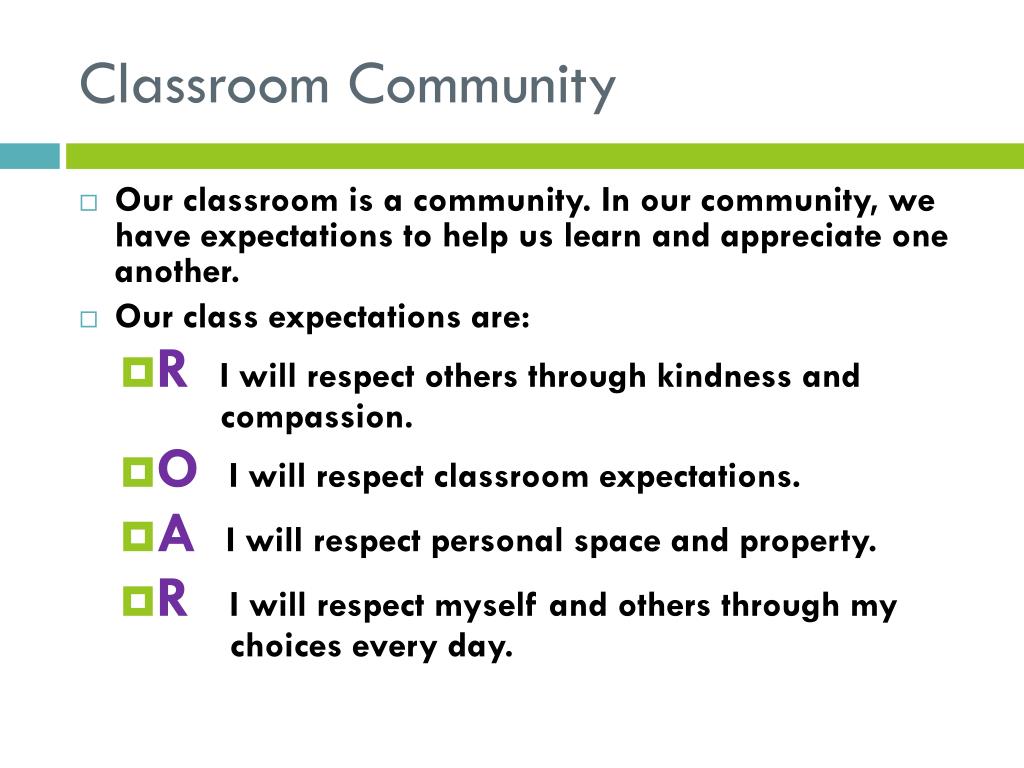 Classroom Community

Our classroom is a community. In our community, we have expectations to help us learn and appreciate one another.

Our class expectations are:

R I will respect others through kindness and compassion.

O I will respect classroom expectations.

A I will respect personal space and property.

R I will respect myself and others through my choices every day.